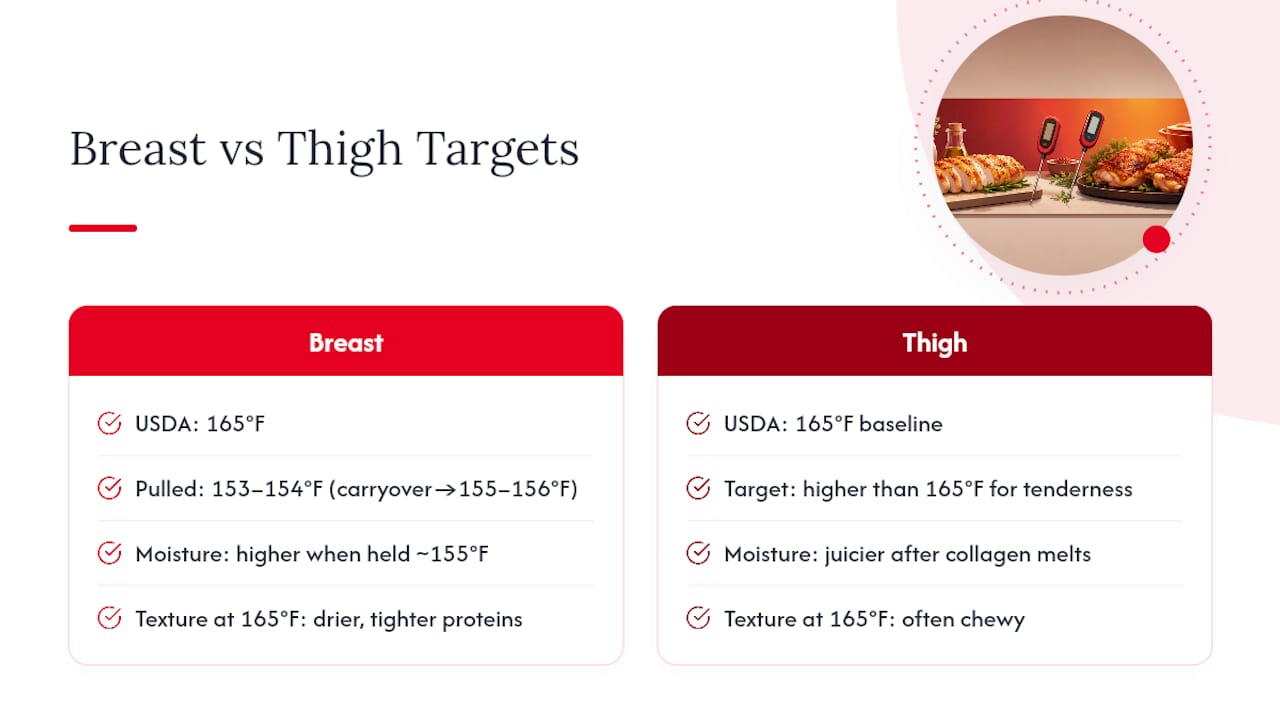 Breast vs Thigh Targets

Breast

USDA: 165°F

Pulled: 153–154°F (carryover→155–156°F)

Moisture: higher when held ~155°F

Texture at 165°F: drier, tighter proteins

Thigh

USDA: 165°F baseline

Target: higher than 165°F for tenderness

Moisture: juicier after collagen melts

Texture at 165°F: often chewy